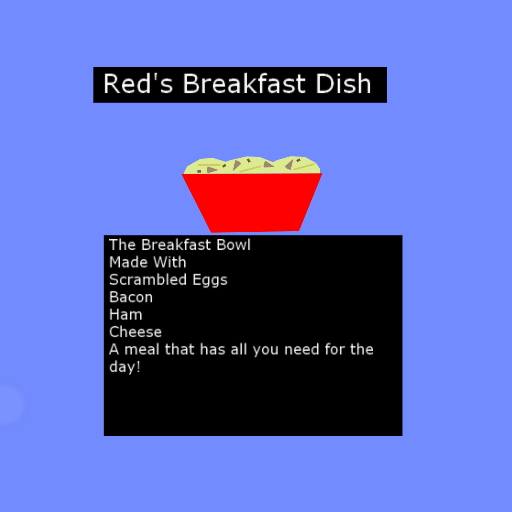 Red's Breakfast Dish

The Breakfast Bowl
Made With
Scrambled Eggs
Bacon
Ham
Cheese
A meal that has all you need for the day!